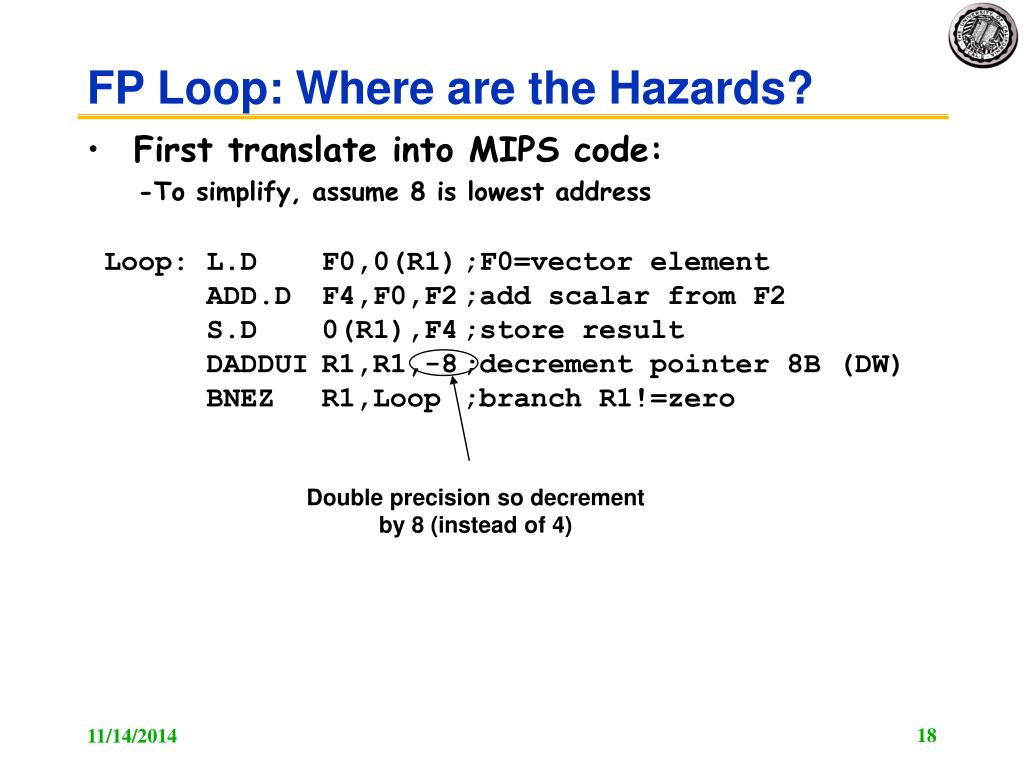 FP Loop: Where are the Hazards?

• First translate into MIPS code:

-To simplify, assume 8 is lowest address

Loop: L.D F0,0(R1) ;F0=vector element
ADD.D F4,F0,F2 ;add scalar from F2
S.D 0(R1),F4 ;store result
DADDUI R1,R1,-8 ;decrement pointer 8B (DW)
BNEZ R1,Loop ;branch R1!=zero

Double precision so decrement by 8 (instead of 4)

11/14/2014

18